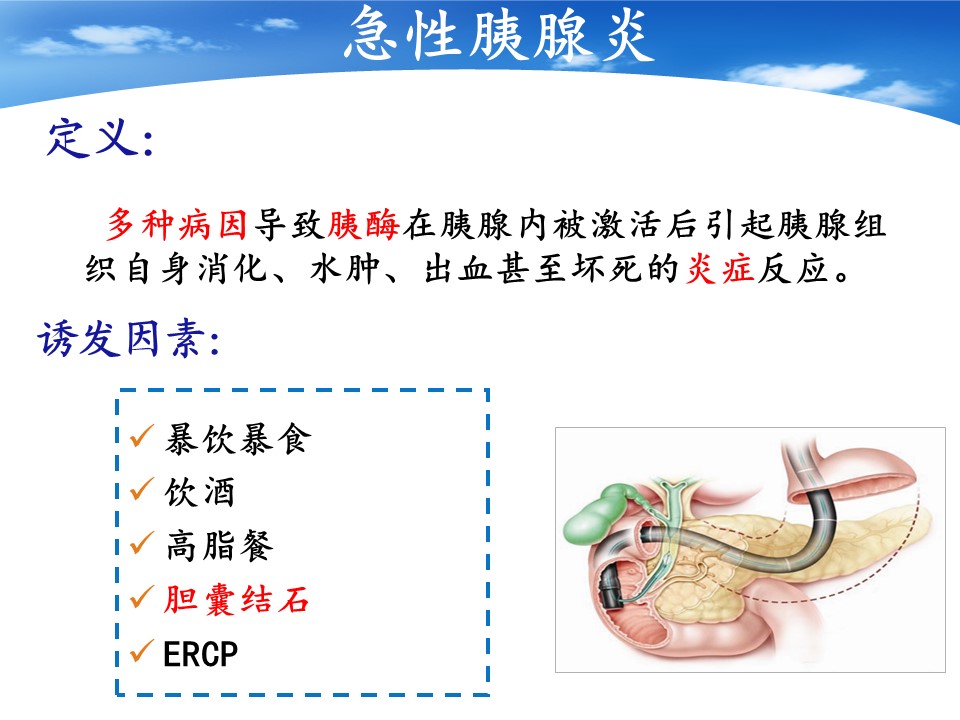 急性胰腺炎

定义：

多种病因导致胰酶在胰腺内被激活后引起胰腺组织自身消化、水肿、出血甚至坏死的炎症反应。

诱发因素：

✓ 暴饮暴食
✓ 饮酒
✓ 高脂餐
✓ 胆囊结石
✓ ERCP